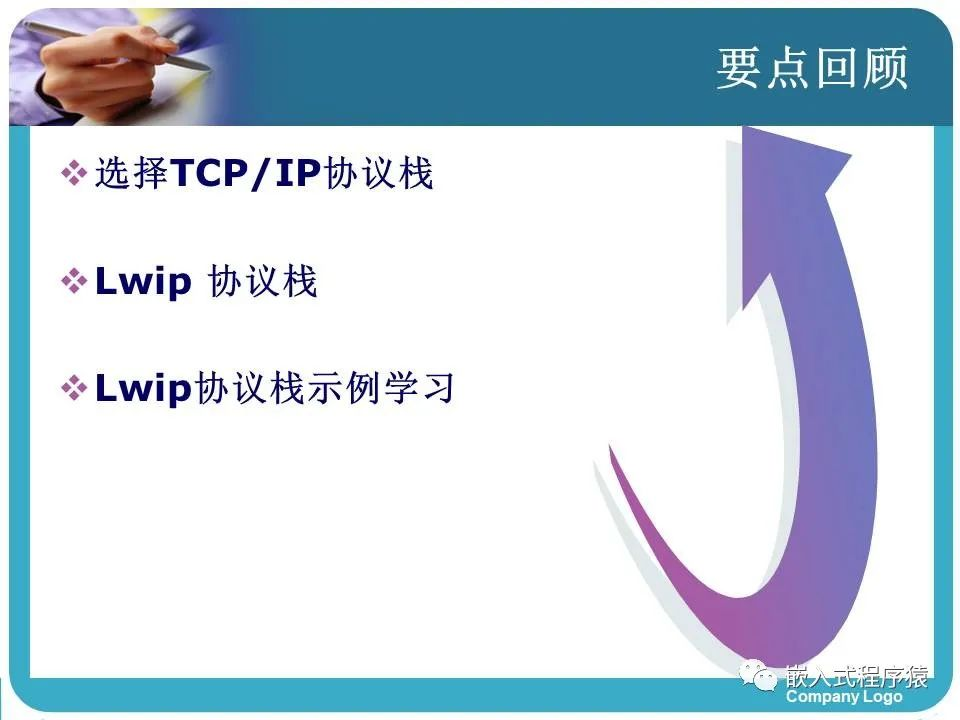 要点回顾

❖ 选择TCP/IP协议栈

❖ Lwip 协议栈

❖ Lwip协议栈示例学习

嵌入式程序猿
Company Logo